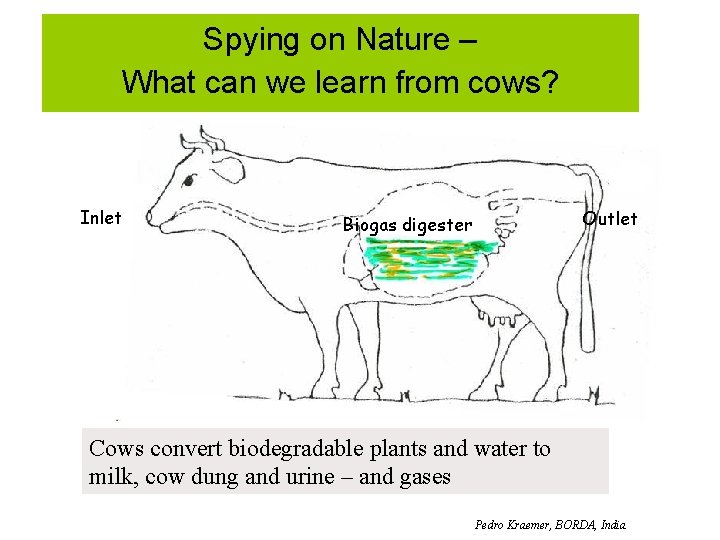 Spying on Nature –
What can we learn from cows?

Inlet

Biogas digester

Outlet

Cows convert biodegradable plants and water to milk, cow dung and urine – and gases

Pedro Kraemer, BORDA, India